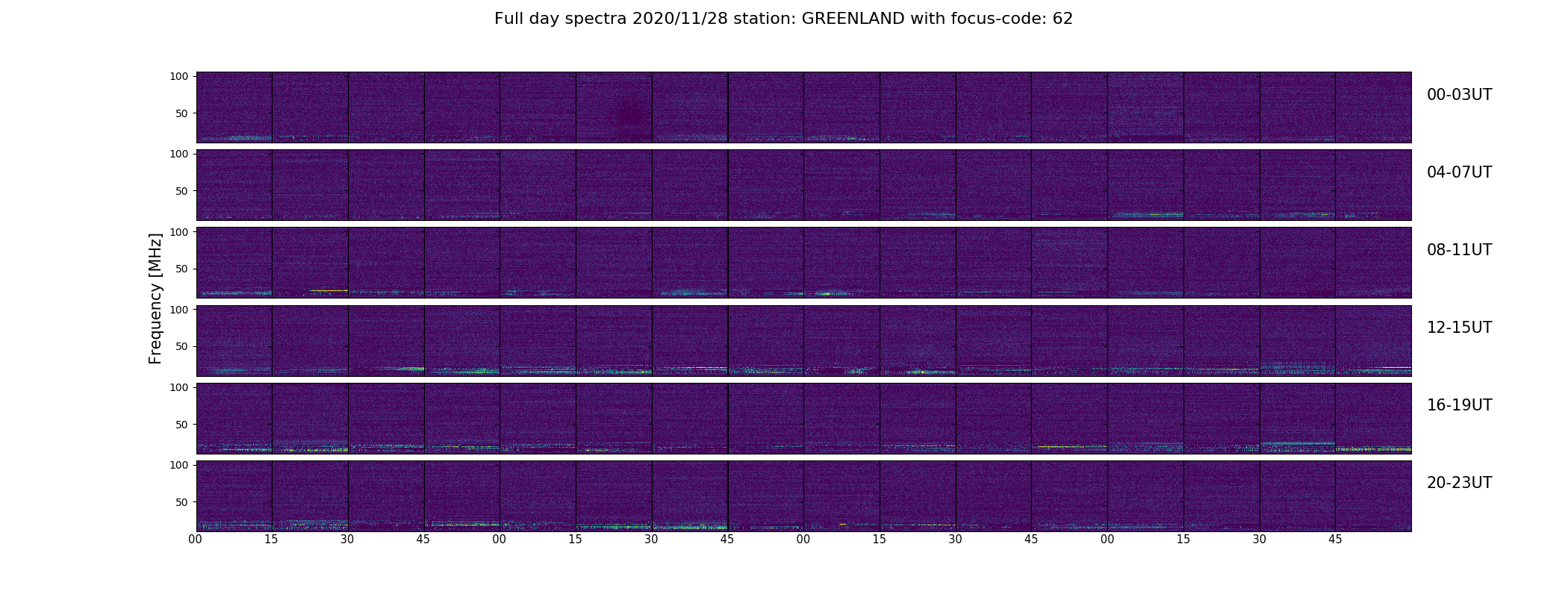 Full day spectra 2020/11/28 station: GREENLAND with focus-code: 62

Frequency [MHz]

100
50
00-03UT

100
50
04-07UT

100
50
08-11UT

100
50
12-15UT

100
50
16-19UT

100
50
20-23UT

00 15 30 45 00 15 30 45 00 15 30 45 00 15 30 45